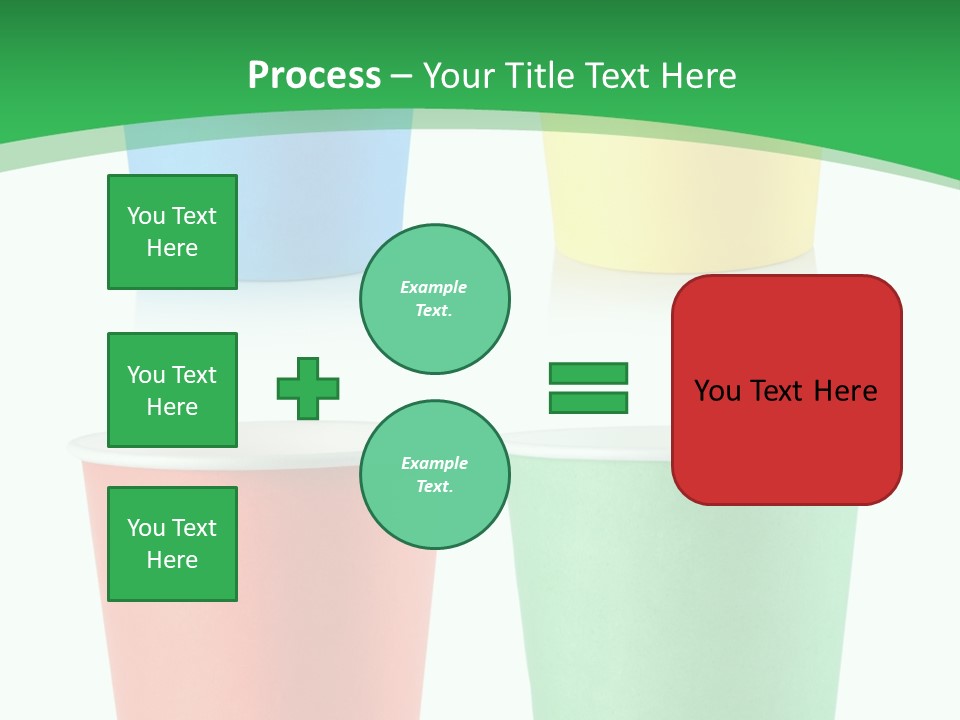 Process – Your Title Text Here

You Text Here

You Text Here

You Text Here

Example Text.

Example Text.

You Text Here